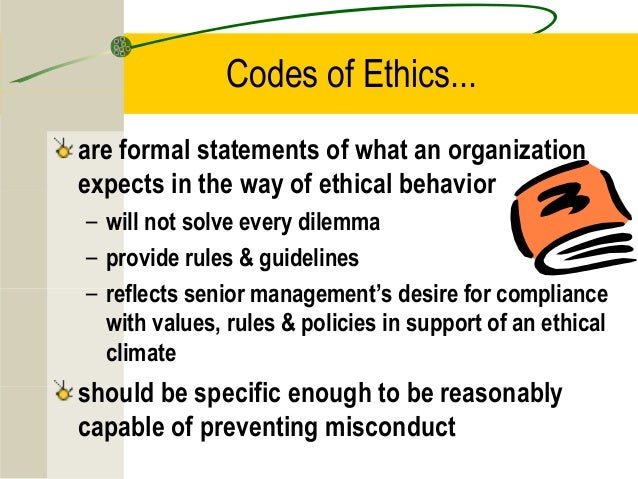 Codes of Ethics...

are formal statements of what an organization expects in the way of ethical behavior

– will not solve every dilemma

– provide rules & guidelines

– reflects senior management's desire for compliance with values, rules & policies in support of an ethical climate

should be specific enough to be reasonably capable of preventing misconduct